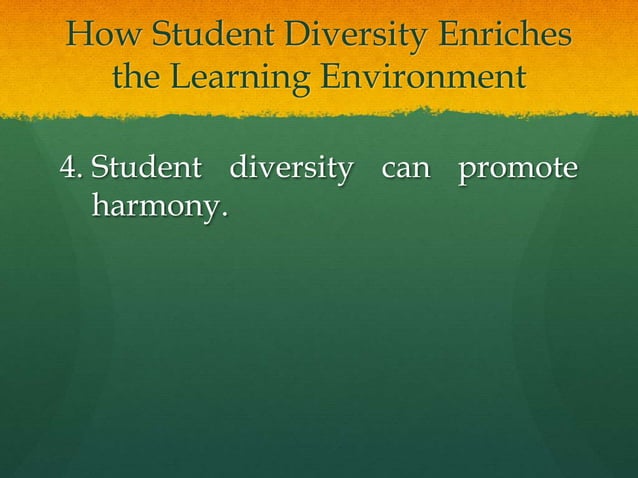 How Student Diversity Enriches the Learning Environment

4. Student diversity can promote harmony.